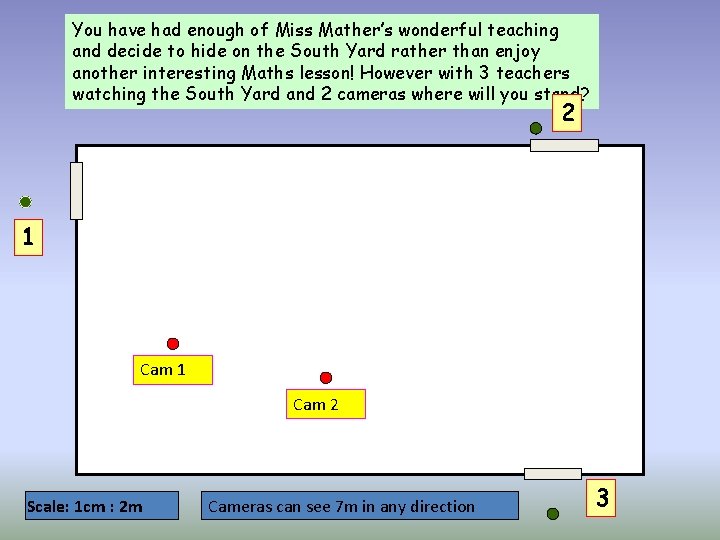 You have had enough of Miss Mather's wonderful teaching and decide to hide on the South Yard rather than enjoy another interesting Maths lesson! However with 3 teachers watching the South Yard and 2 cameras where will you stand?

2

1

Cam 1

Cam 2

3

Scale: 1cm : 2m

Cameras can see 7m in any direction